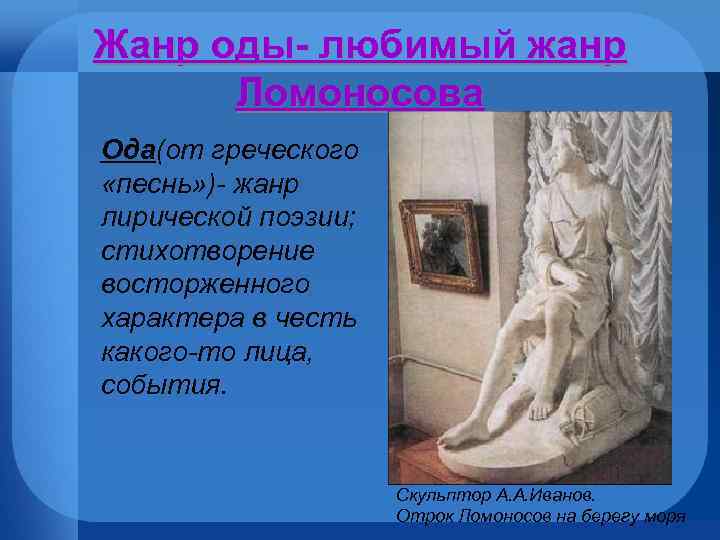 Жанр оды- любимый жанр Ломоносова

Ода(от греческого «песнь»)- жанр лирической поэзии; стихотворение восторженного характера в честь какого-то лица, события.

Скульптор А.А.Иванов.
Отрок Ломоносов на берегу моря